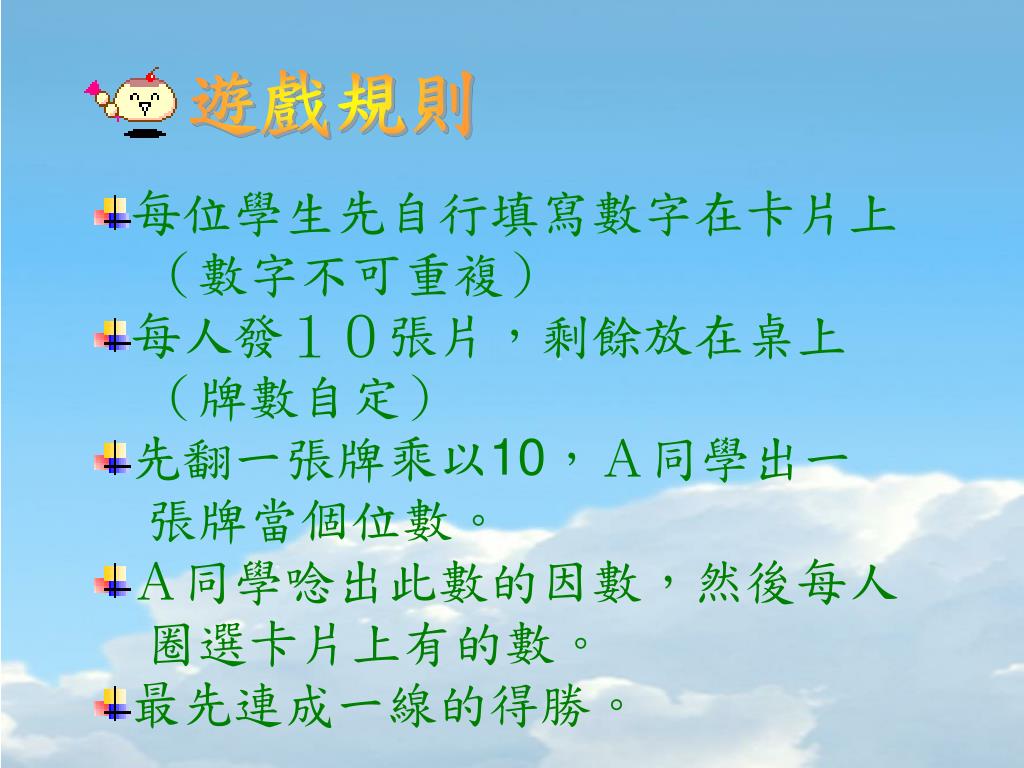 遊戲規則

每位學生先自行填寫數字在卡片上（數字不可重複）

每人發１０張片，剩餘放在桌上（牌數自定）

先翻一張牌乘以10，A同學出一張牌當個位數。

A同學唸出此數的因數，然後每人圈選卡片上有的數。

最先連成一線的得勝。